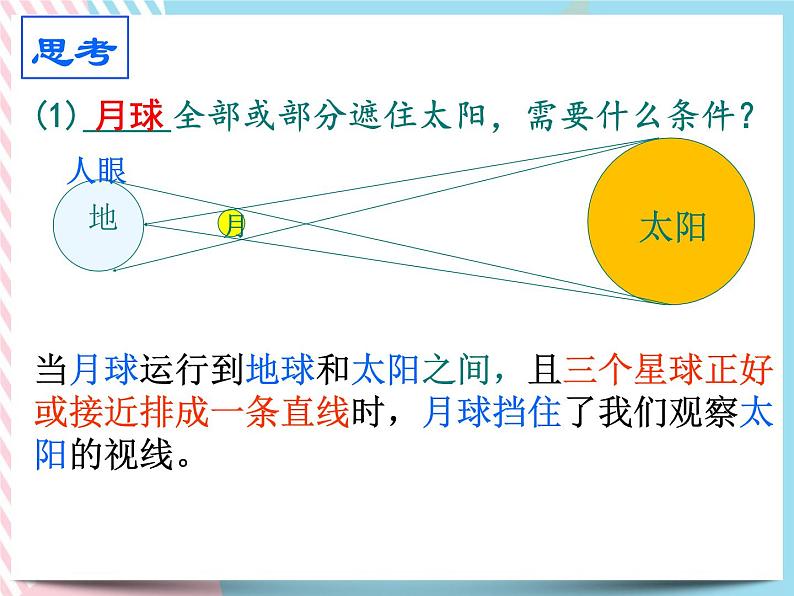 思考

(1) 月球全部或部分遮住太阳，需要什么条件？

人眼

地

月

太阳

当月球运行到地球和太阳之间，且三个星球正好或接近排成一条直线时，月球挡住了我们观察太阳的视线。